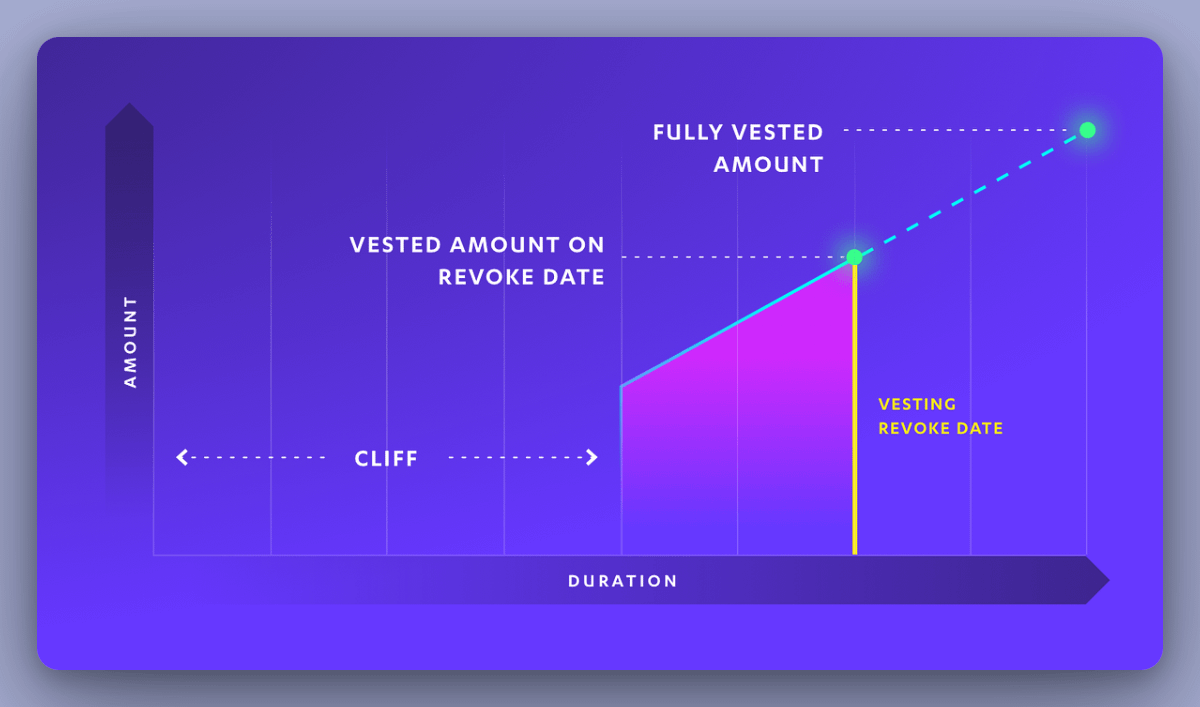 FULLY VESTED AMOUNT

VESTED AMOUNT ON REVOKE DATE

AMOUNT

VESTING REVOKE DATE

CLIFF

DURATION